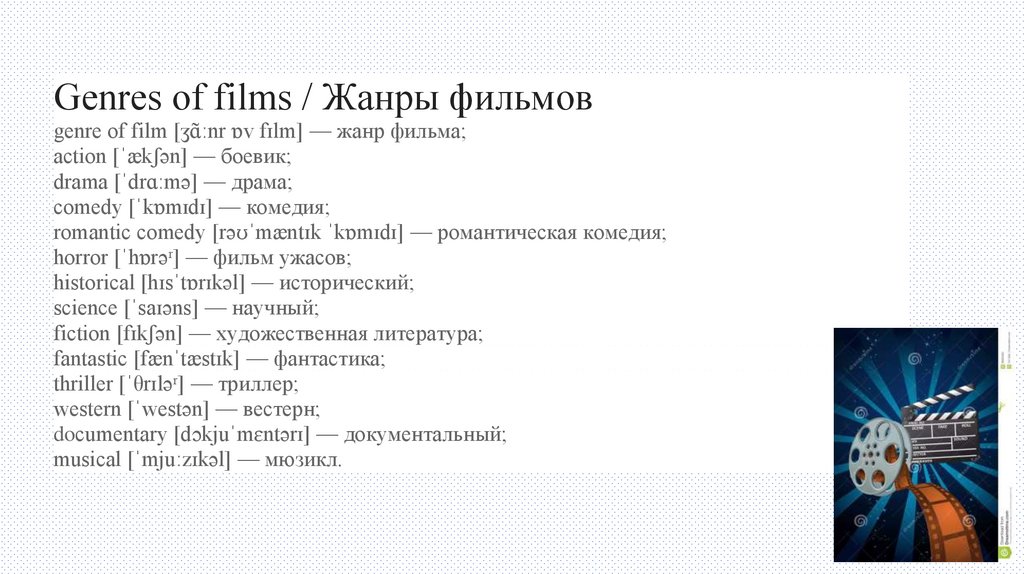 Genres of films / Жанры фильмов
genre of film [ʒɑ̃ːnr ɒv fɪlm] — жанр фильма;
action [ˈækʃən] — боевик;
drama [ˈdrɑːmə] — драма;
comedy [ˈkɒmɪdɪ] — комедия;
romantic comedy [rəʊˈmæntɪk ˈkɒmɪdɪ] — романтическая комедия;
horror [ˈhɒrəʳ] — фильм ужасов;
historical [hɪsˈtɒrɪkəl] — исторический;
science [ˈsaɪəns] — научный;
fiction [fɪkʃən] — художественная литература;
fantastic [fænˈtæstɪk] — фантастика;
thriller [ˈθrɪləʳ] — триллер;
western [ˈwestən] — вестерн;
documentary [dɔkjuˈmɛntərɪ] — документальный;
musical [ˈmjuːzɪkəl] — мюзикл.